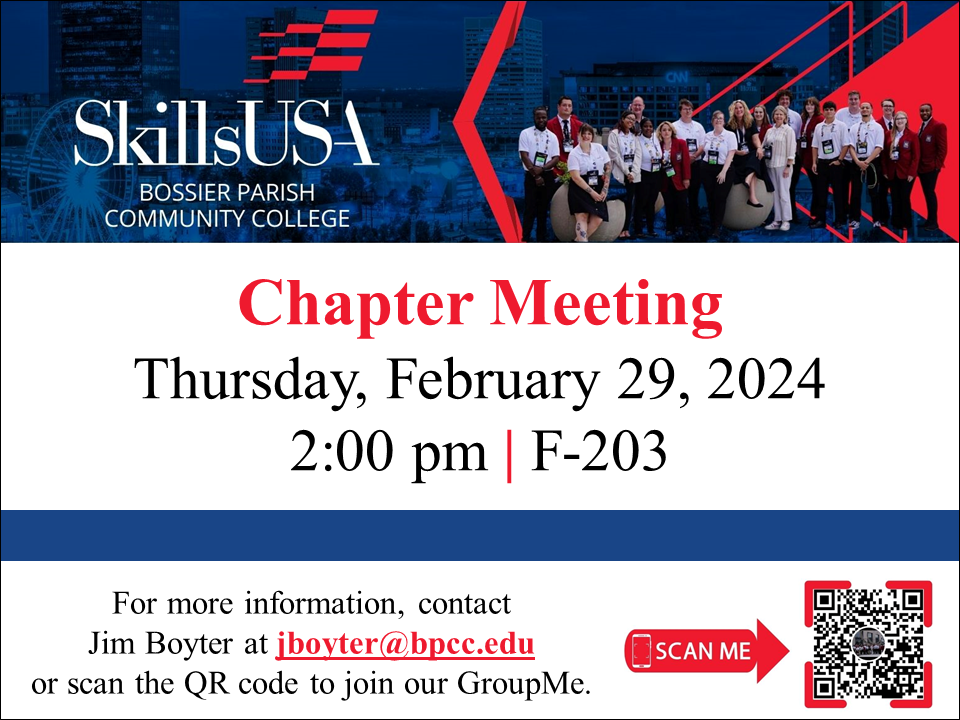 SkillsUSA
BOSSIER PARISH
COMMUNITY COLLEGE

CNN

Chapter Meeting
Thursday, February 29, 2024
2:00 pm | F-203

For more information, contact Jim Boyter at jboyter@bpcc.edu or scan the QR code to join our GroupMe.

SCAN ME